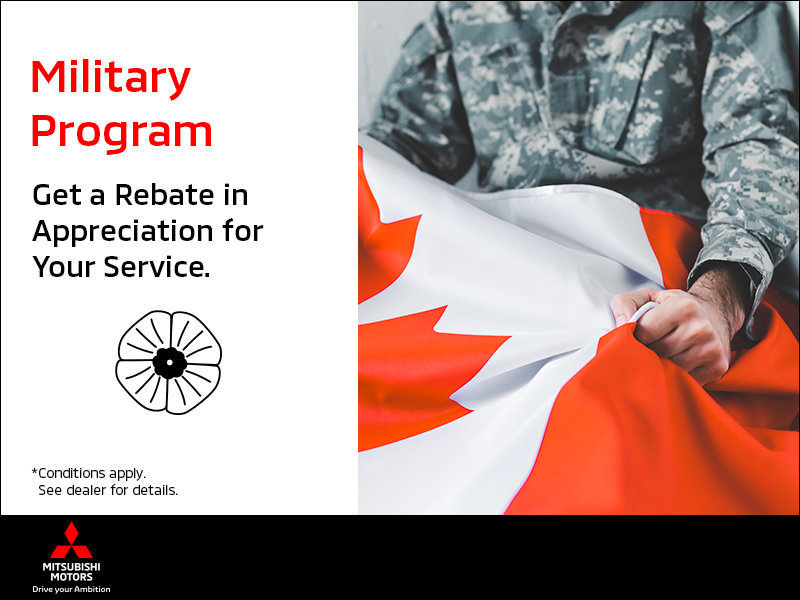 Military Program

Get a Rebate in Appreciation for Your Service.

*Conditions apply.
See dealer for details.

MITSUBISHI MOTORS
Drive your Ambition